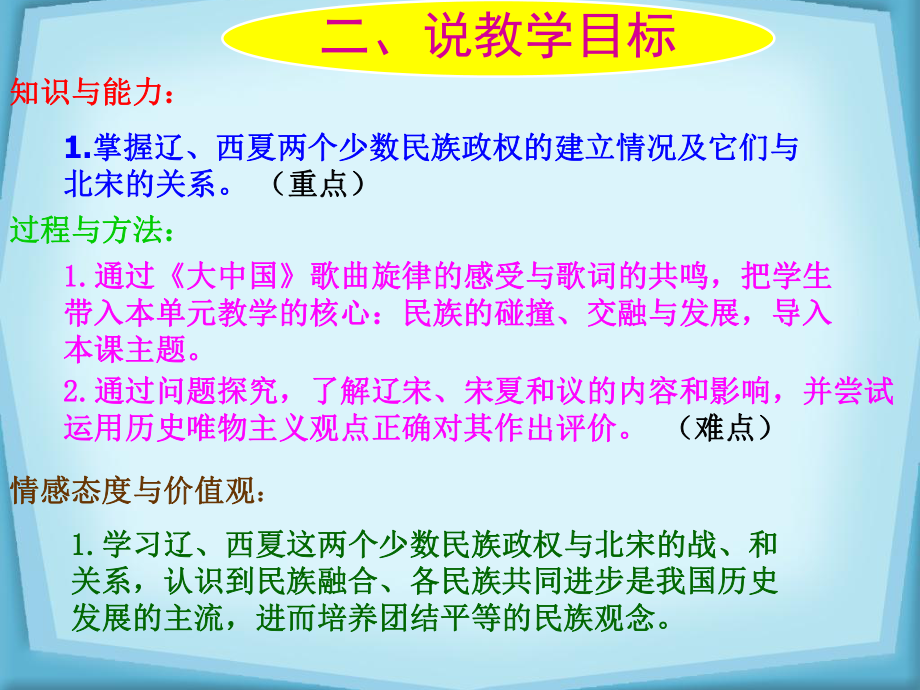 二、说教学目标

知识与能力：

1.掌握辽、西夏两个少数民族政权的建立情况及它们与北宋的关系。（重点）

过程与方法：

1.通过《大中国》歌曲旋律的感受与歌词的共鸣，把学生带入本单元教学的核心：民族的碰撞、交融与发展，导入本课主题。

2.通过问题探究，了解辽宋、宋夏和议的内容和影响，并尝试运用历史唯物主义观点正确对其作出评价。（难点）

情感态度与价值观：

1.学习辽、西夏这两个少数民族政权与北宋的战、和关系，认识到民族融合、各民族共同进步是我国历史发展的主流，进而培养团结平等的民族观念。